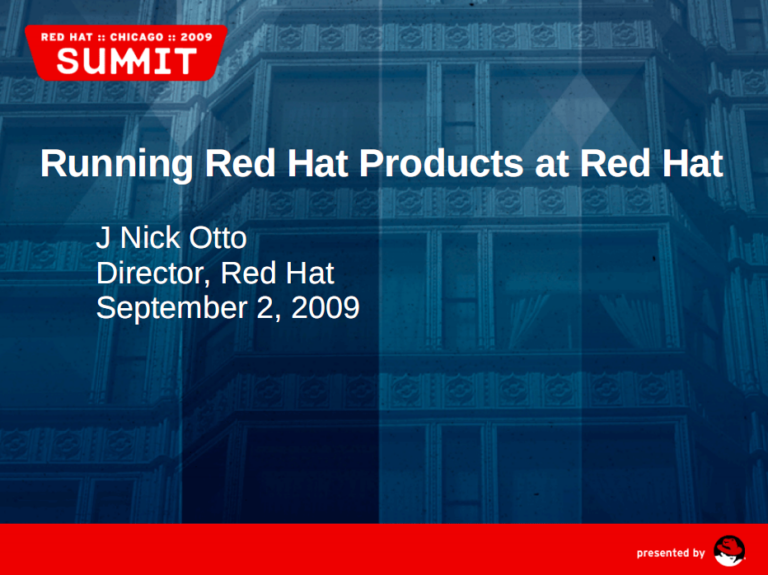 RED HAT :: CHICAGO :: 2009
SUMMIT

Running Red Hat Products at Red Hat

J Nick Otto
Director, Red Hat
September 2, 2009

presented by